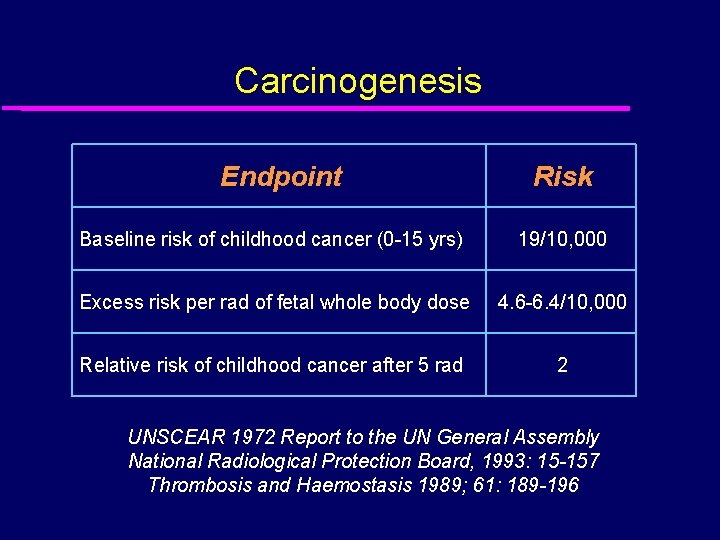 Carcinogenesis

| Endpoint | Risk |
|---|---|
| Baseline risk of childhood cancer (0-15 yrs) | 19/10,000 |
| Excess risk per rad of fetal whole body dose | 4.6-6.4/10,000 |
| Relative risk of childhood cancer after 5 rad | 2 |

UNSCEAR 1972 Report to the UN General Assembly
National Radiological Protection Board, 1993: 15-157
Thrombosis and Haemostasis 1989; 61: 189-196